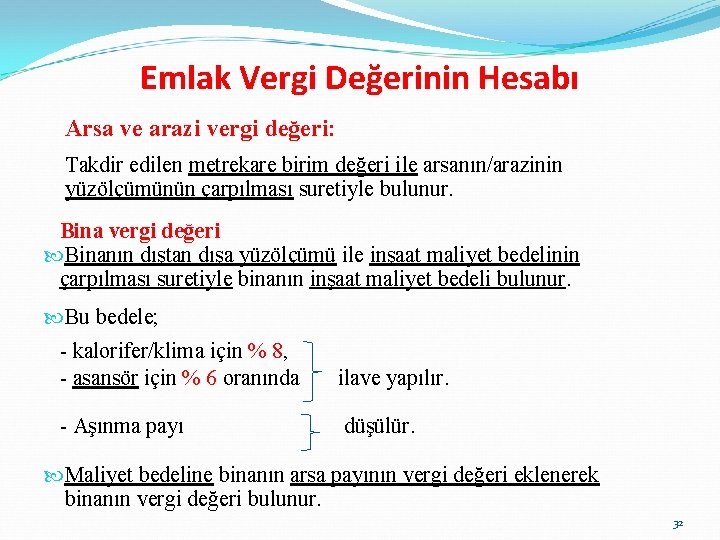 Emlak Vergi Değerinin Hesabı

Arsa ve arazi vergi değeri:

Takdir edilen metrekare birim değeri ile arsanın/arazinin yüzölçümünün çarpılması suretiyle bulunur.

Bina vergi değeri

Binanın dıştan dışa yüzölçümü ile inşaat maliyet bedelinin çarpılması suretiyle binanın inşaat maliyet bedeli bulunur.

Bu bedele;

- kalorifer/klima için % 8,
- asansör için % 6 oranında ilave yapılır.

- Aşınma payı düşülür.

Maliyet bedeline binanın arsa payının vergi değeri eklenerek binanın vergi değeri bulunur.

32